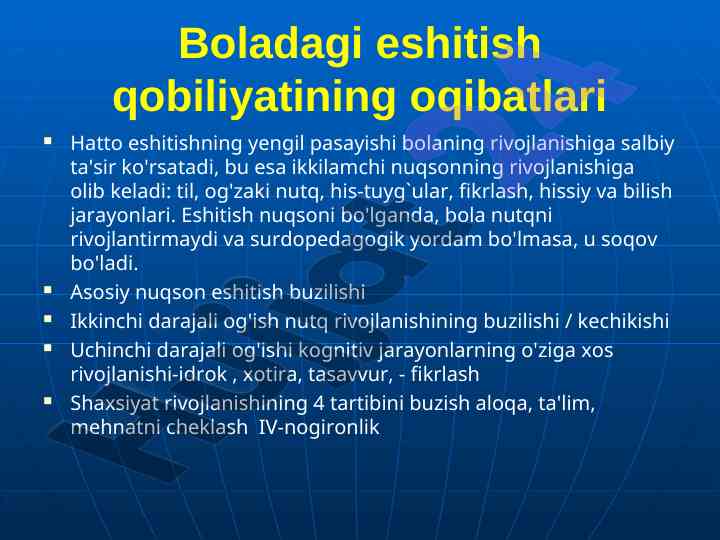 Boladagi eshitish qobiliyatining oqibatlari

▪ Hatto eshitishning yengil pasayishi bolaning rivojlanishiga salbiy ta'sir ko'rsatadi, bu esa ikkilamchi nuqsonning rivojlanishiga olib keladi: til, og'zaki nutq, his-tuyg`ular, fikrlash, hissiy va bilish jarayonlari. Eshitish nuqsoni bo'lganda, bola nutqni rivojlantirmaydi va surdopedagogik yordam bo'lmasa, u soqov bo'ladi.
▪ Asosiy nuqson eshitish buzilishi
▪ Ikkinchi darajali og'ish nutq rivojlanishining buzilishi / kechikishi
▪ Uchinchi darajali og'ishi kognitiv jarayonlarning o'ziga xos rivojlanishi-idrok , xotira, tasavvur, - fikrlash
▪ Shaxsiyat rivojlanishining 4 tartibini buzish aloqa, ta'lim, mehnatni cheklash IV-nogironlik